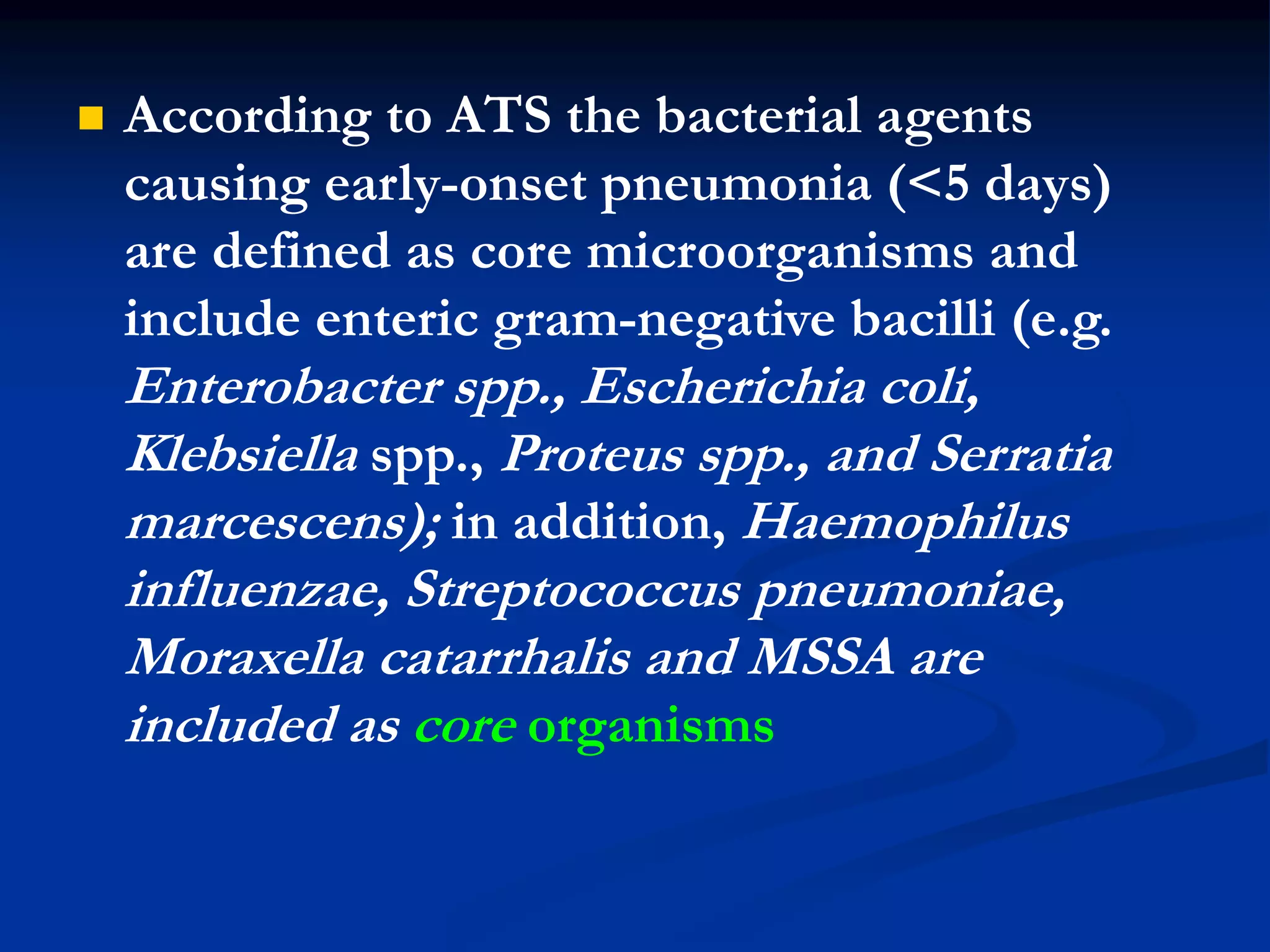 According to ATS the bacterial agents causing early-onset pneumonia (<5 days) are defined as core microorganisms and include enteric gram-negative bacilli (e.g. Enterobacter spp., Escherichia coli, Klebsiella spp., Proteus spp., and Serratia marcescens); in addition, Haemophilus influenzae, Streptococcus pneumoniae, Moraxella catarrhalis and MSSA are included as core organisms